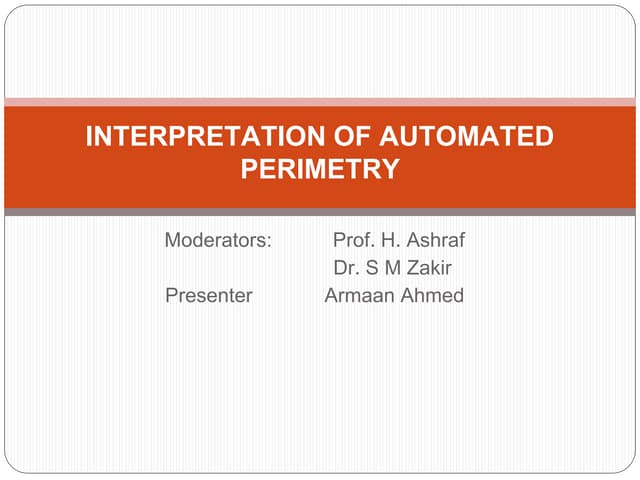 INTERPRETATION OF AUTOMATED PERIMETRY

Moderators: Prof. H. Ashraf
Dr. S M Zakir
Presenter Armaan Ahmed